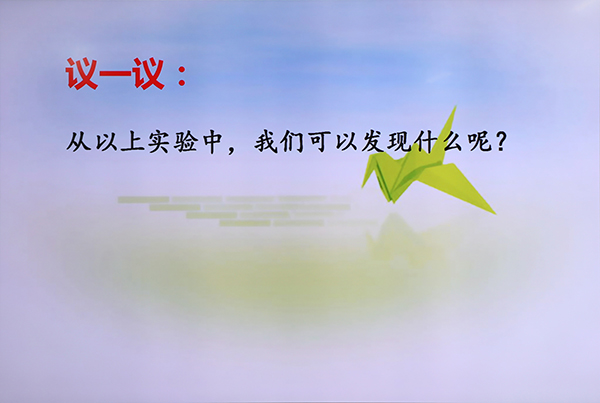 议一议：

从以上实验中，我们可以发现什么呢？